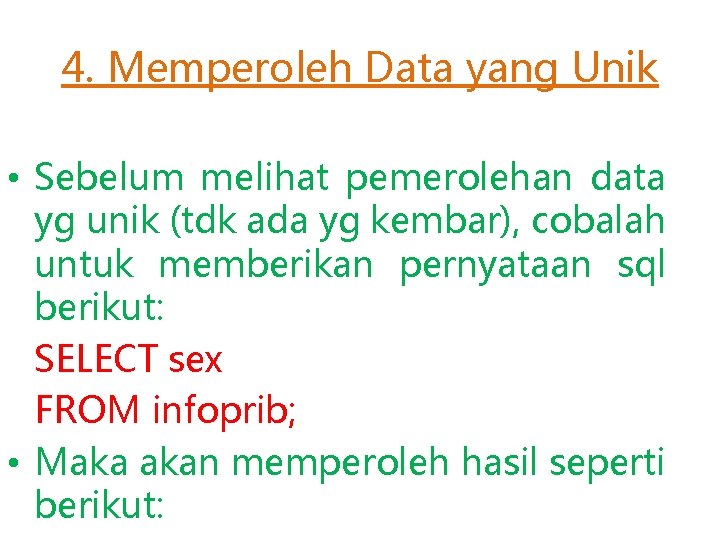 4. Memperoleh Data yang Unik

• Sebelum melihat pemerolehan data yg unik (tdk ada yg kembar), cobalah untuk memberikan pernyataan sql berikut:

SELECT sex

FROM infoprib;

• Maka akan memperoleh hasil seperti berikut: